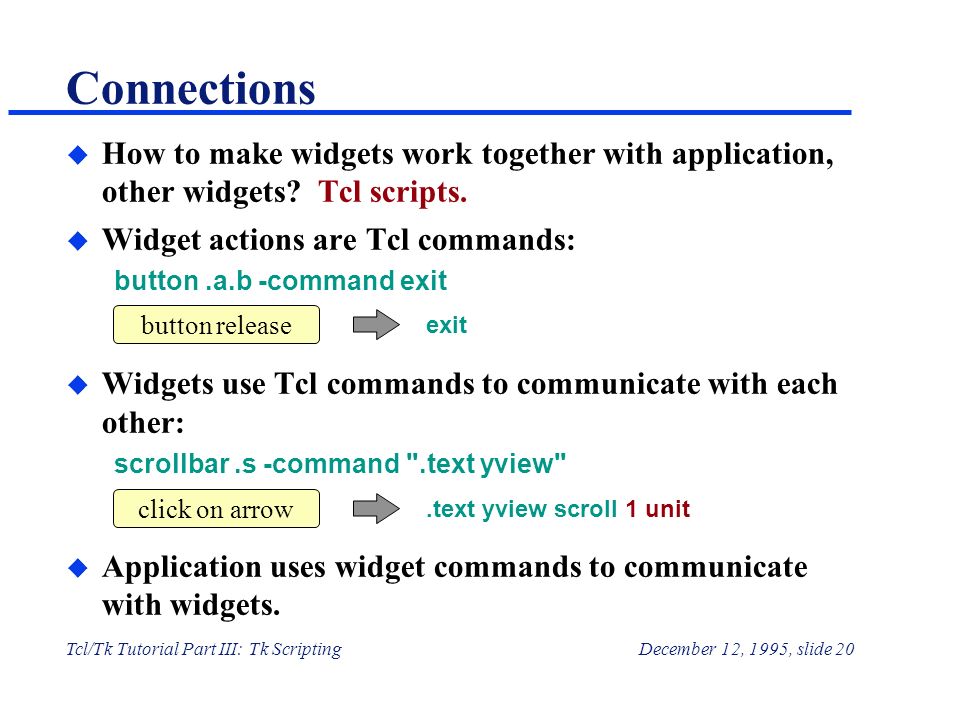 Connections

How to make widgets work together with application, other widgets? Tcl scripts.

Widget actions are Tcl commands:

button .a.b -command exit

button release

exit

Widgets use Tcl commands to communicate with each other:

scrollbar .s -command ".text yview"

click on arrow

.text yview scroll 1 unit

Application uses widget commands to communicate with widgets.

Tcl/Tk Tutorial Part III: Tk Scripting

December 12, 1995, slide 20